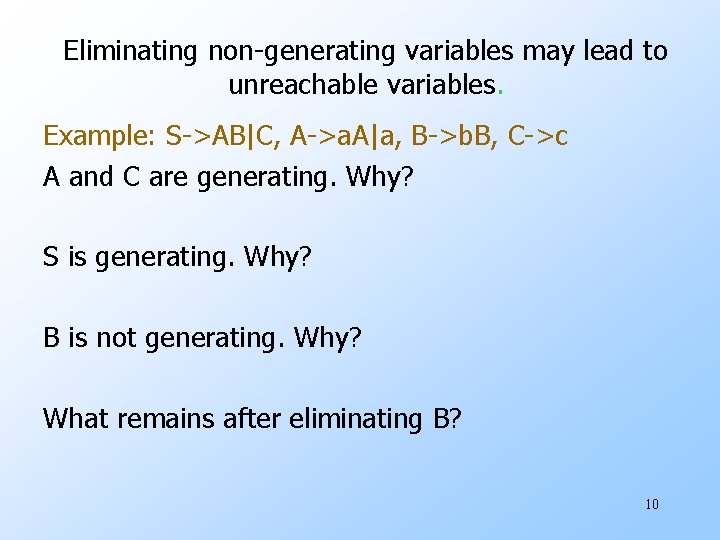 Eliminating non-generating variables may lead to unreachable variables.

Example: S->AB|C, A->aA|a, B->bB, C->c

A and C are generating. Why?

S is generating. Why?

B is not generating. Why?

What remains after eliminating B?

10